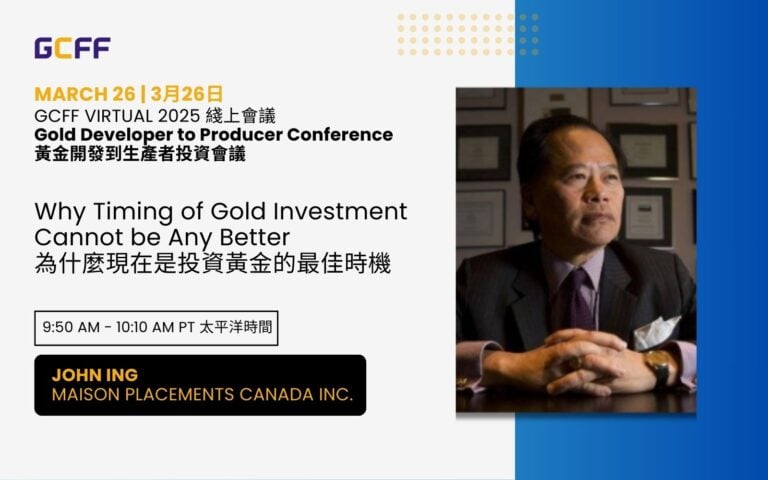 GCFF

MARCH 26 | 3月26日
GCFF VIRTUAL 2025 綫上會議
Gold Developer to Producer Conference
黃金開發到生產者投資會議

Why Timing of Gold Investment Cannot be Any Better
為什麼現在是投資黃金的最佳時機

9:50 AM - 10:10 AM PT 太平洋時間

JOHN ING
MAISON PLACEMENTS CANADA INC.